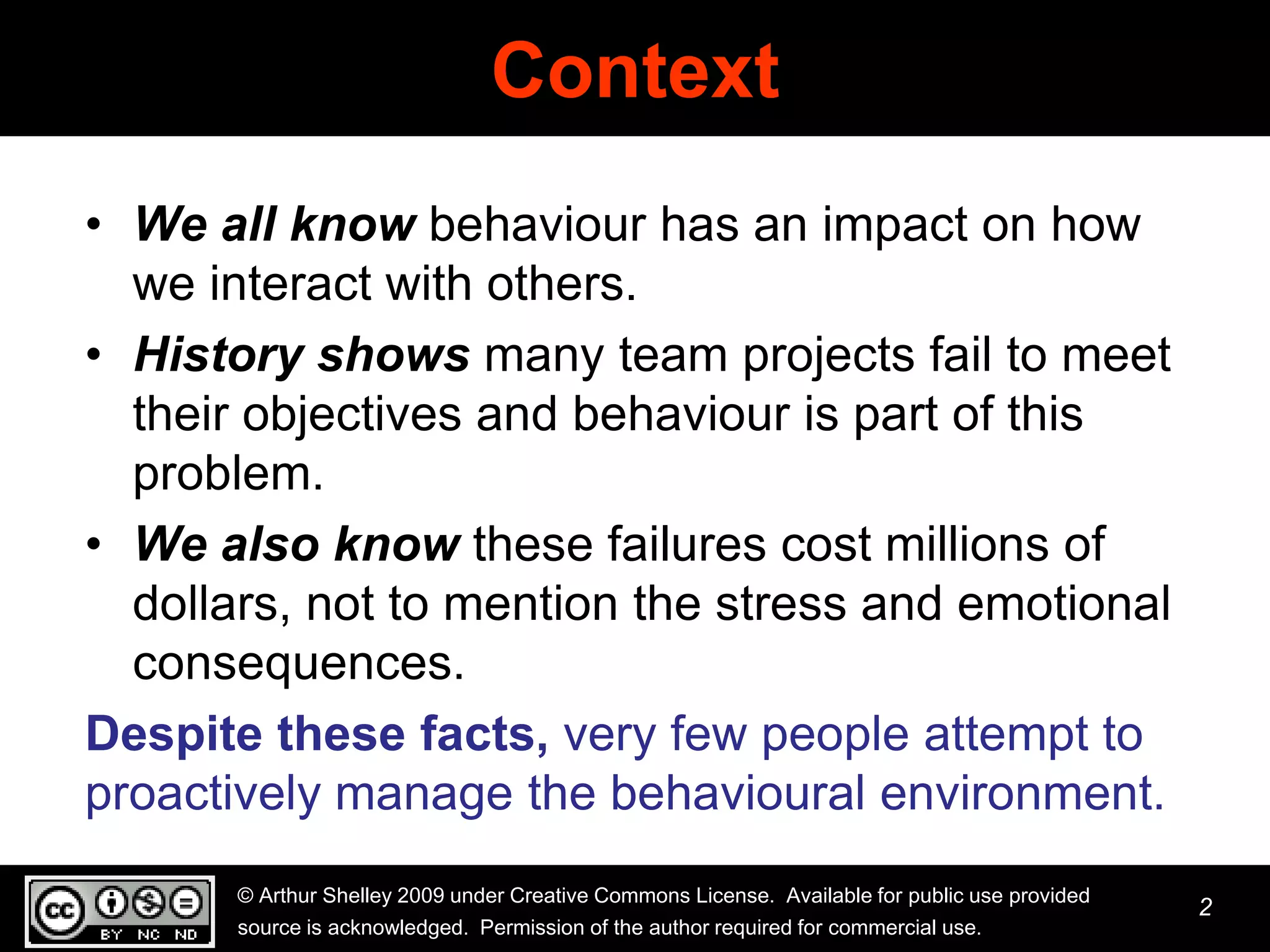 Context

• We all know behaviour has an impact on how we interact with others.

• History shows many team projects fail to meet their objectives and behaviour is part of this problem.

• We also know these failures cost millions of dollars, not to mention the stress and emotional consequences.

Despite these facts, very few people attempt to proactively manage the behavioural environment.

cc BY NC ND

© Arthur Shelley 2009 under Creative Commons License. Available for public use provided source is acknowledged. Permission of the author required for commercial use.

2